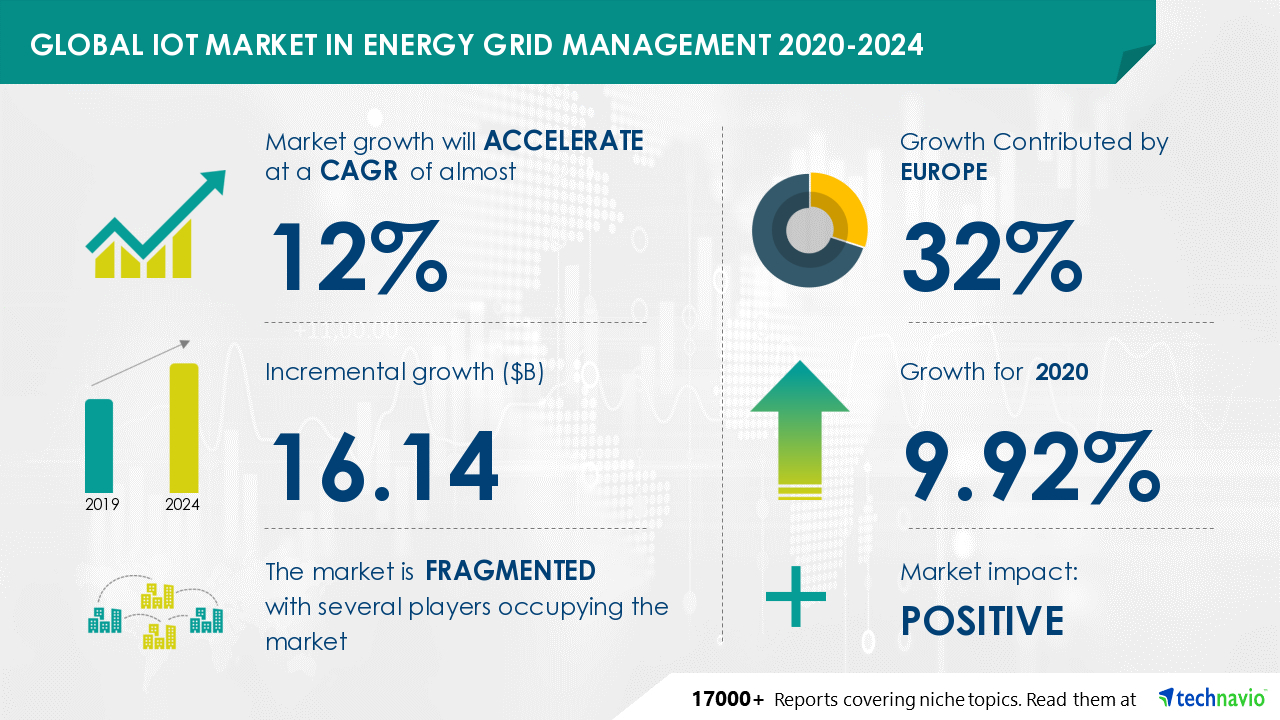 GLOBAL IOT MARKET IN ENERGY GRID MANAGEMENT 2020-2024

Market growth will ACCELERATE at a CAGR of almost

12%

Incremental growth ($B)

16.14

2019 2024

The market is FRAGMENTED with several players occupying the market

Growth Contributed by EUROPE

32%

Growth for 2020

9.92%

Market impact:

POSITIVE

17000+ Reports covering niche topics. Read them at technavio